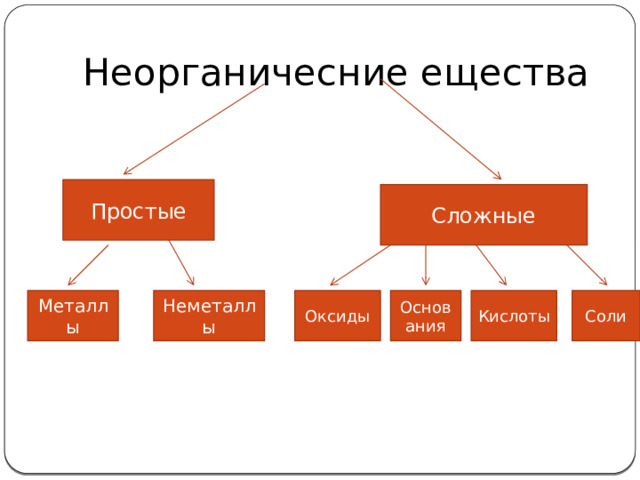 Неорганичесние ещества

Простые

Сложные

Металлы

Неметаллы

Оксиды

Основания

Кислоты

Соли